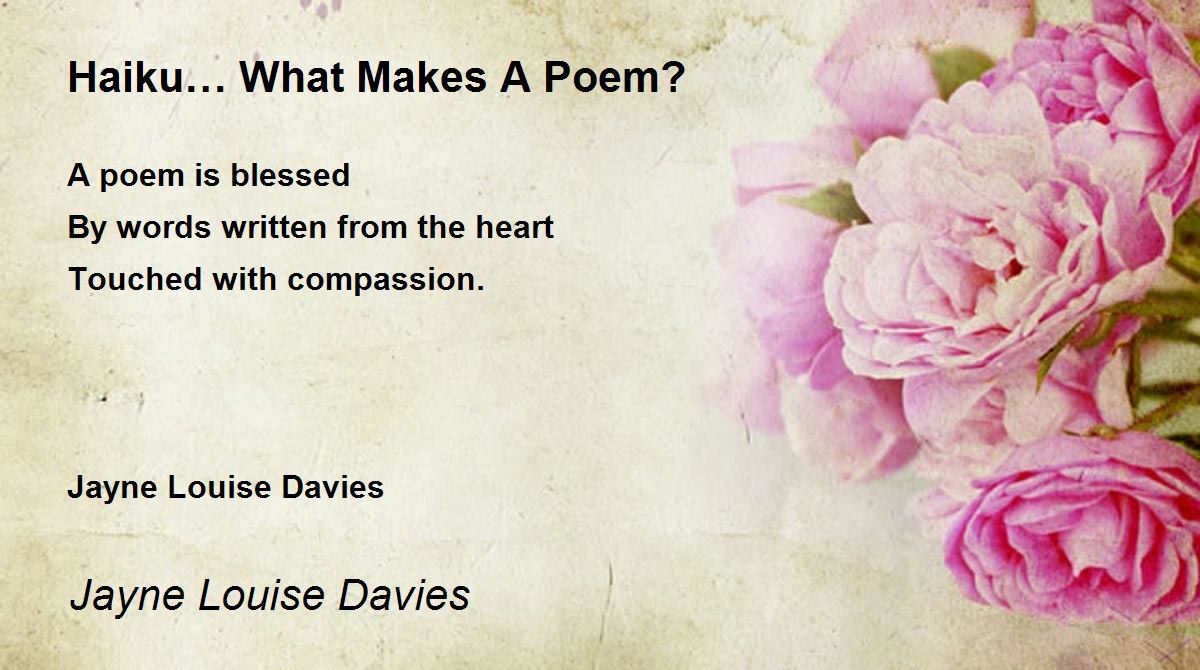 Haiku… What Makes A Poem?

A poem is blessed
By words written from the heart
Touched with compassion.

Jayne Louise Davies

Jayne Louise Davies